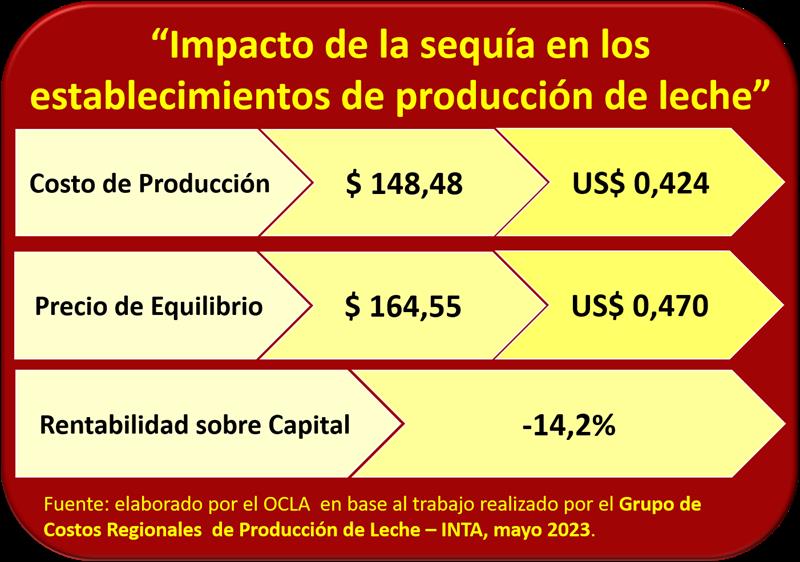 “Impacto de la sequía en los establecimientos de producción de leche”

Costo de Producción $ 148,48 US$ 0,424

Precio de Equilibrio $ 164,55 US$ 0,470

Rentabilidad sobre Capital -14,2%

Fuente: elaborado por el OCLA en base al trabajo realizado por el Grupo de Costos Regionales de Producción de Leche – INTA, mayo 2023.